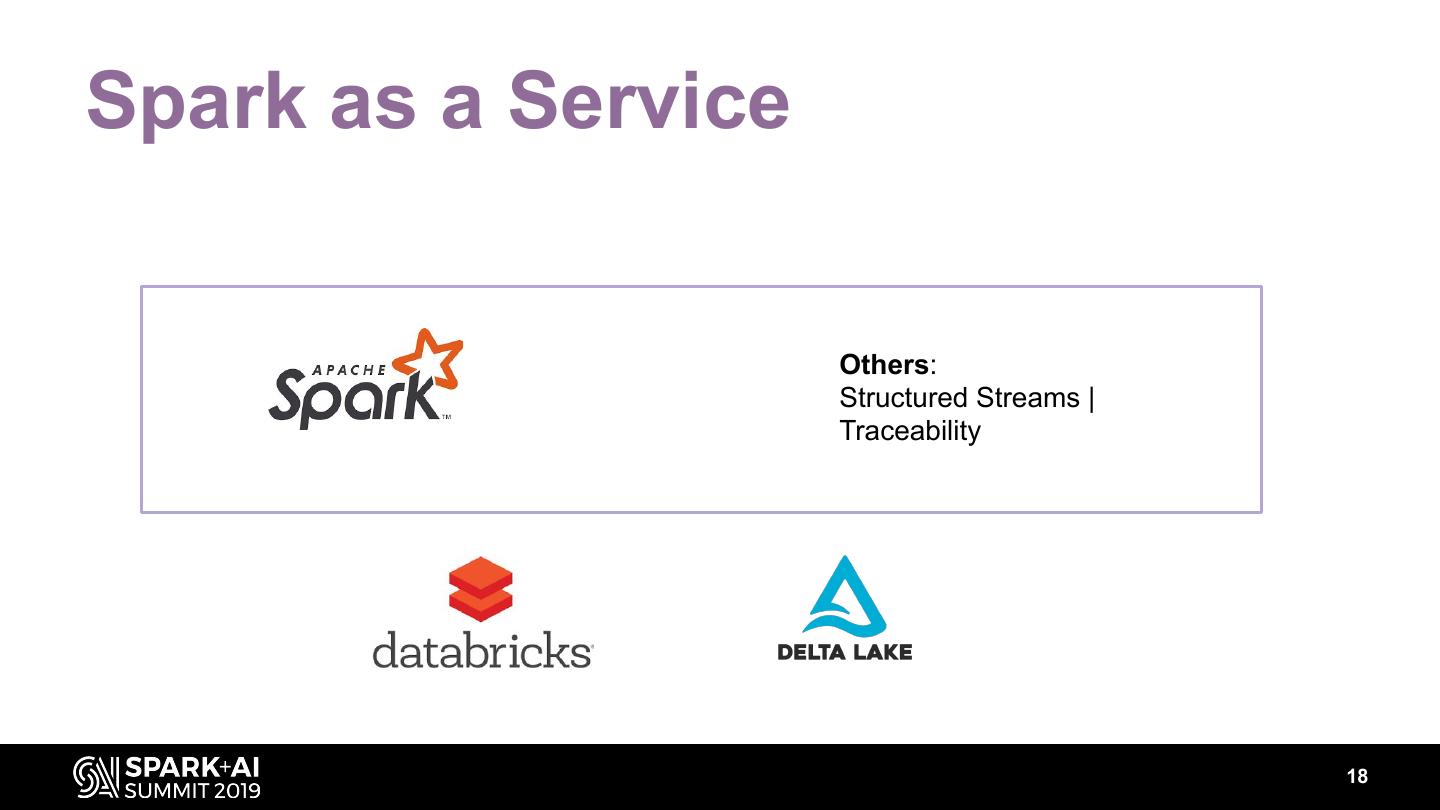 Spark as a Service

APACHE Spark™

Others:
Structured Streams | Traceability

databricks

DELTA LAKE

SPARK+AI SUMMIT 2019

18